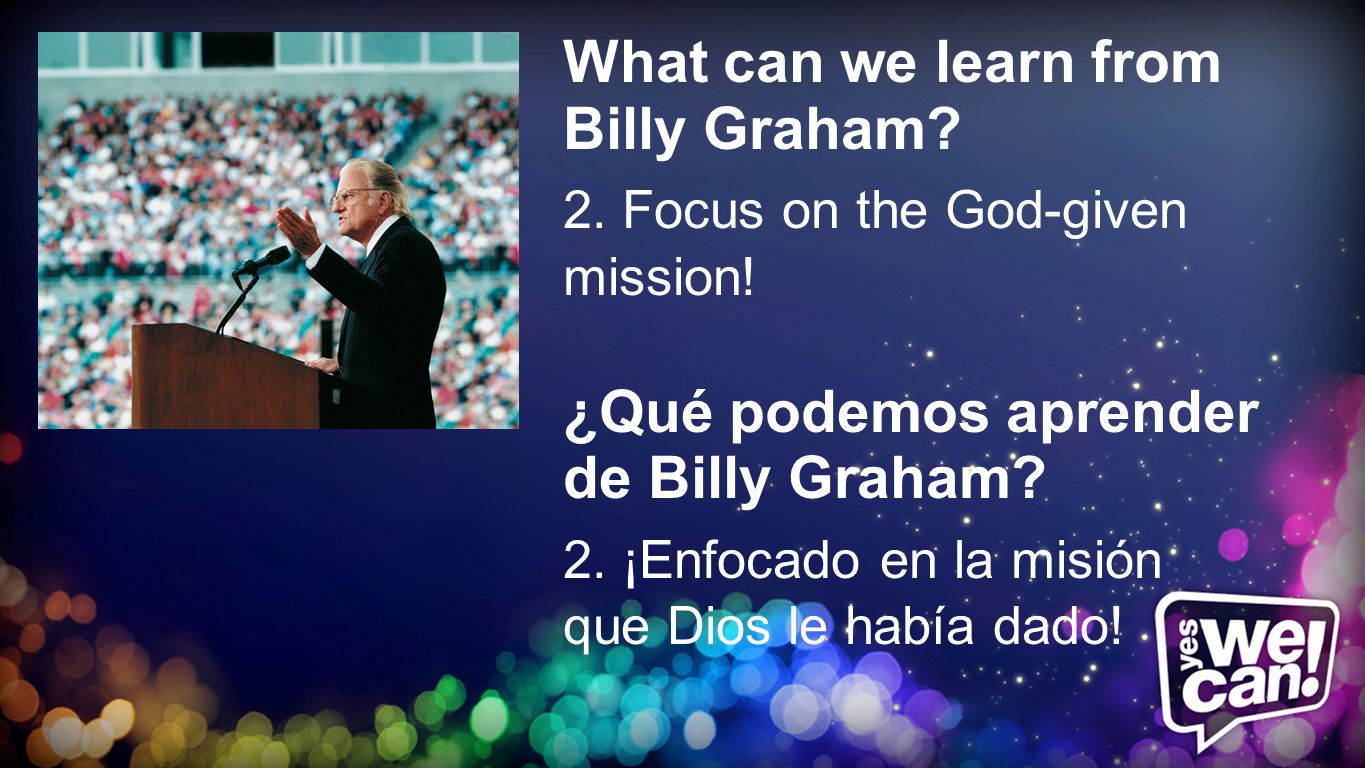 What can we learn from Billy Graham?

2. Focus on the God-given mission!

¿Qué podemos aprender de Billy Graham?

2. ¡Enfocado en la misión que Dios le había dado!

yes we can!